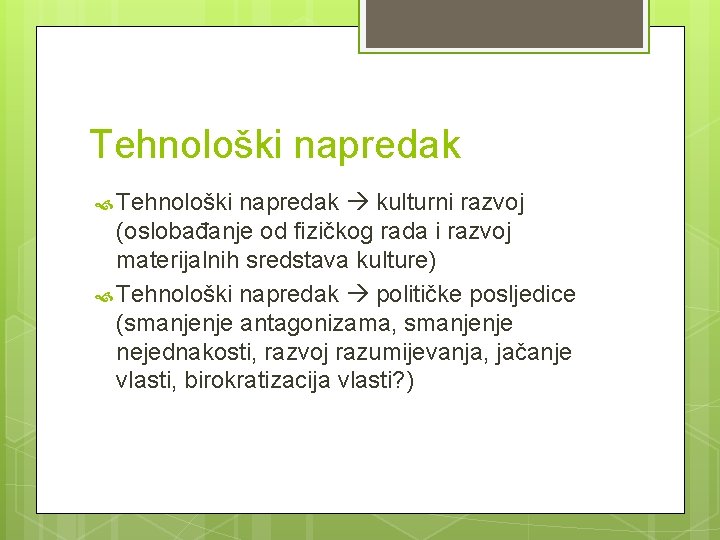 Tehnološki napredak

Tehnološki napredak → kulturni razvoj (oslobađanje od fizičkog rada i razvoj materijalnih sredstava kulture)

Tehnološki napredak → političke posljedice (smanjenje antagonizama, smanjenje nejednakosti, razvoj razumijevanja, jačanje vlasti, birokratizacija vlasti?)